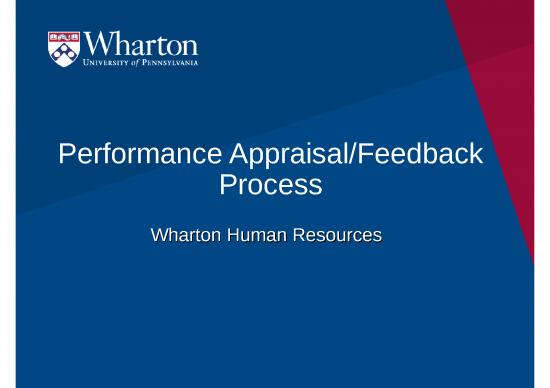 Wharton
UNIVERSITY of PENNSYLVANIA

Performance Appraisal/Feedback Process

Wharton Human Resources